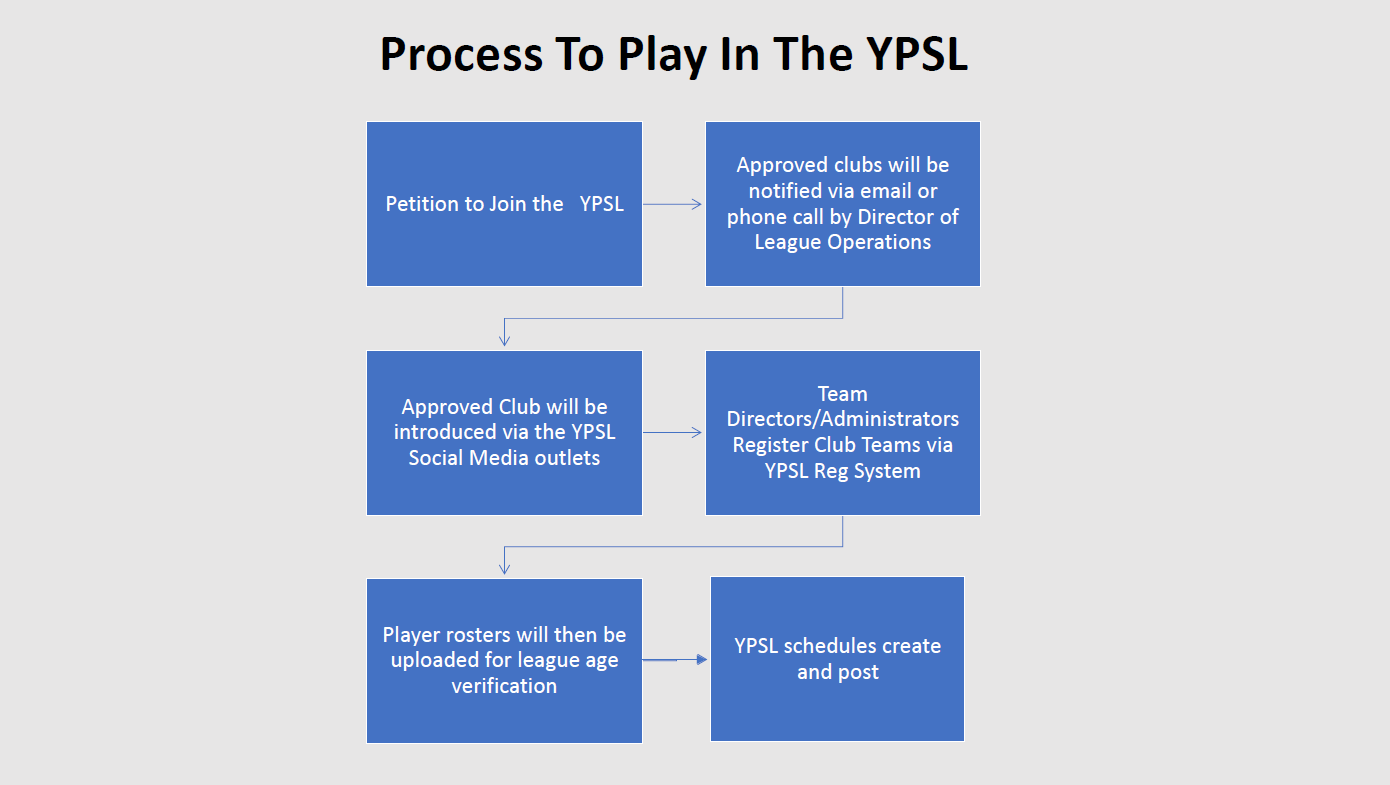 Process To Play In The YPSL

Petition to Join the YPSL

Approved clubs will be notified via email or phone call by Director of League Operations

Approved Club will be introduced via the YPSL Social Media outlets

Team Directors/Administrators Register Club Teams via YPSL Reg System

Player rosters will then be uploaded for league age verification

YPSL schedules create and post